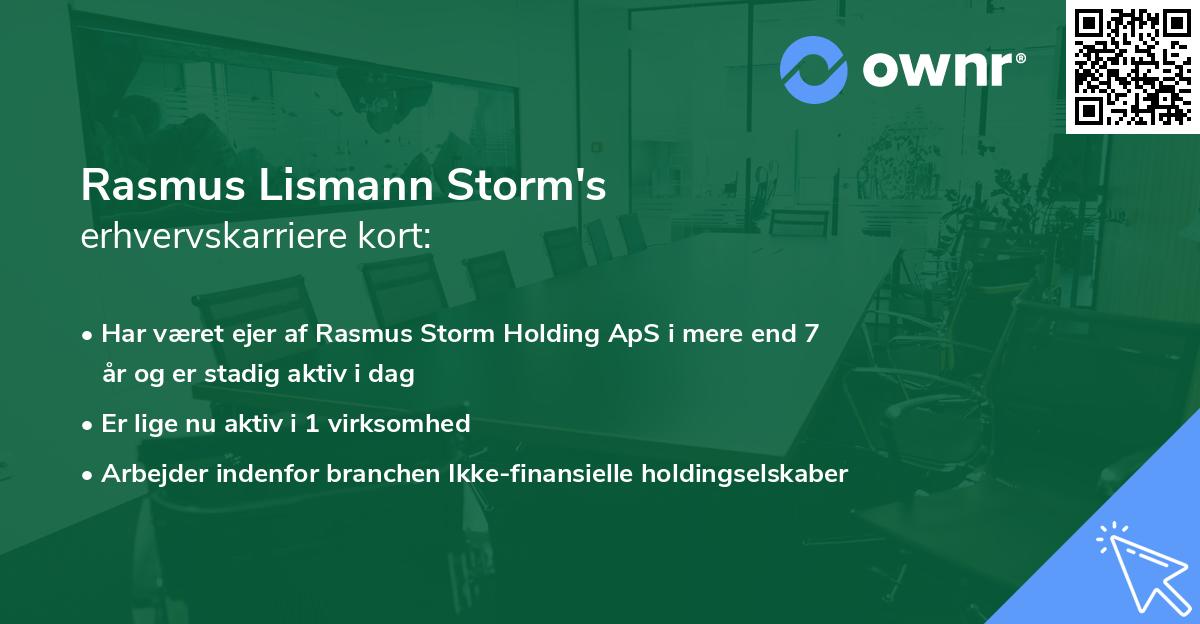 ownr®

Rasmus Lismann Storm's
erhvervskarriere kort:

• Har været ejer af Rasmus Storm Holding ApS i mere end 7 år og er stadig aktiv i dag
• Er lige nu aktiv i 1 virksomhed
• Arbejder indenfor branchen Ikke-finansielle holdingselskaber